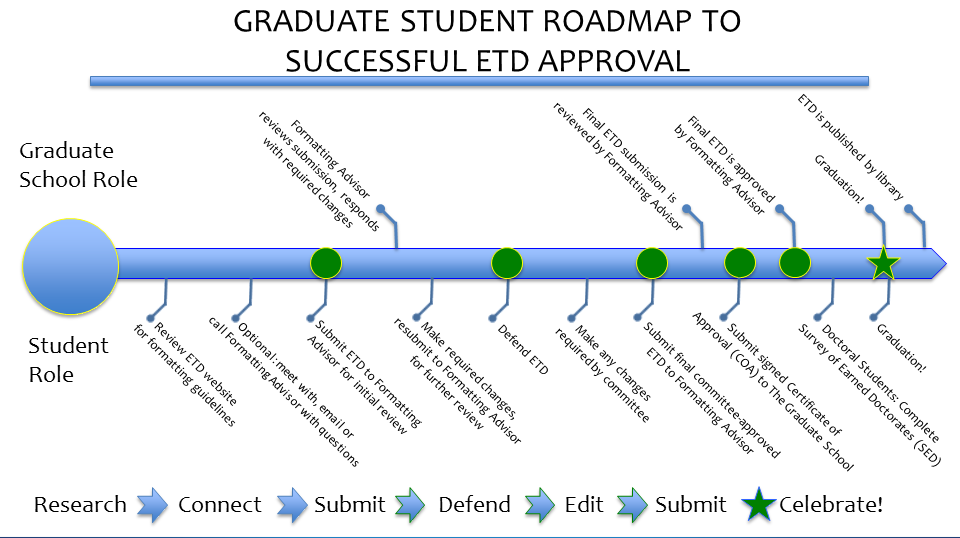 GRADUATE STUDENT ROADMAP TO SUCCESSFUL ETD APPROVAL

Graduate School Role

Formatting Advisor reviews submission, responds with required changes

Final ETD submission is reviewed by Formatting Advisor

Final ETD is approved by Formatting Advisor

Graduation!

ETD is published by library

Student Role

Review ETD website for formatting guidelines

Optional: meet with, email or call Formatting Advisor with questions

Submit ETD to Formatting Advisor for initial review

Make required changes, resubmit to Formatting Advisor for further review

Defend ETD

Make any changes required by committee

Submit final committee-approved ETD to Formatting Advisor

Submit signed Certificate of Approval (COA) to The Graduate School

Doctoral Students: Complete Survey of Earned Doctorates (SED)

Graduation!

Research Connect Submit Defend Edit Submit Celebrate!